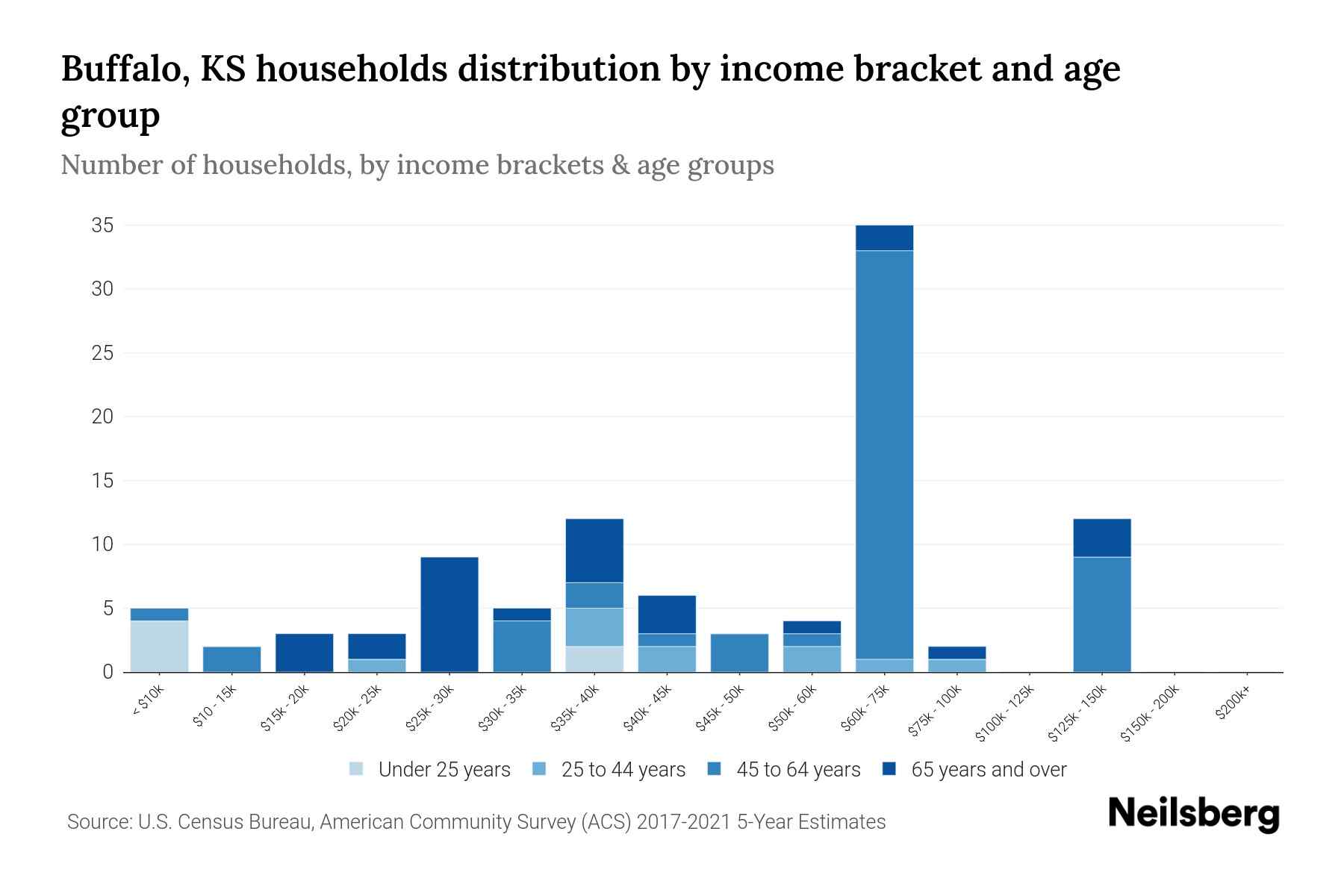 Buffalo, KS households distribution by income bracket and age group

Number of households, by income brackets & age groups

35
30
25
20
15
10
5
0

< $10k
$10 - 15k
$15k - 20k
$20k - 25k
$25k - 30k
$30k - 35k
$35k - 40k
$40k - 45k
$45k - 50k
$50k - 60k
$60k - 75k
$75k - 100k
$100k - 125k
$125k - 150k
$150k - 200k
$200k+

Under 25 years
25 to 44 years
45 to 64 years
65 years and over

Source: U.S. Census Bureau, American Community Survey (ACS) 2017-2021 5-Year Estimates

Neilsberg